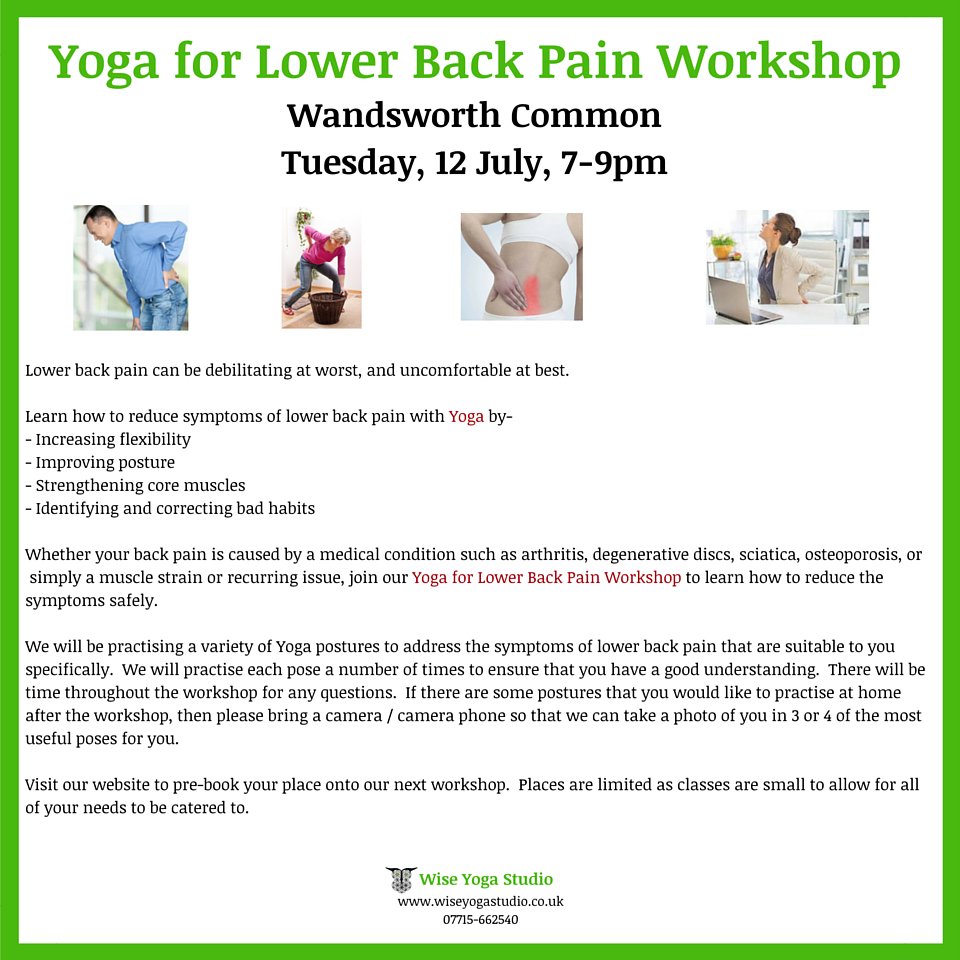 Yoga for Lower Back Pain Workshop
Wandsworth Common
Tuesday, 12 July, 7-9pm

Lower back pain can be debilitating at worst, and uncomfortable at best.

Learn how to reduce symptoms of lower back pain with Yoga by-
- Increasing flexibility
- Improving posture
- Strengthening core muscles
- Identifying and correcting bad habits

Whether your back pain is caused by a medical condition such as arthritis, degenerative discs, sciatica, osteoporosis, or simply a muscle strain or recurring issue, join our Yoga for Lower Back Pain Workshop to learn how to reduce the symptoms safely.

We will be practising a variety of Yoga postures to address the symptoms of lower back pain that are suitable to you specifically. We will practise each pose a number of times to ensure that you have a good understanding. There will be time throughout the workshop for any questions. If there are some postures that you would like to practise at home after the workshop, then please bring a camera / camera phone so that we can take a photo of you in 3 or 4 of the most useful poses for you.

Visit our website to pre-book your place onto our next workshop. Places are limited as classes are small to allow for all of your needs to be catered to.

Wise Yoga Studio
www.wiseyogastudio.co.uk
07715-662540